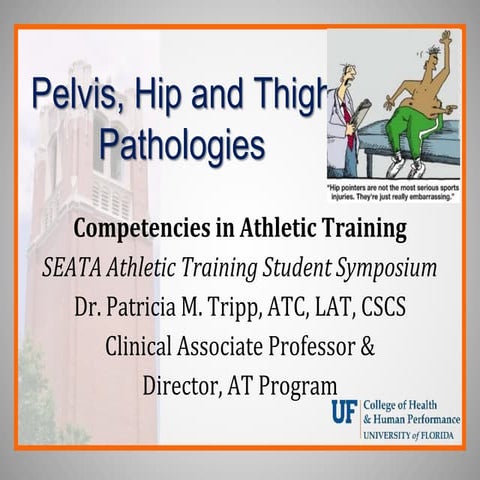 Pelvis, Hip and Thigh Pathologies

"Hip pointers are not the most serious sports injuries. They're just really embarrassing."

Competencies in Athletic Training
SEATA Athletic Training Student Symposium
Dr. Patricia M. Tripp, ATC, LAT, CSCS
Clinical Associate Professor &
Director, AT Program

UF College of Health & Human Performance
UNIVERSITY of FLORIDA